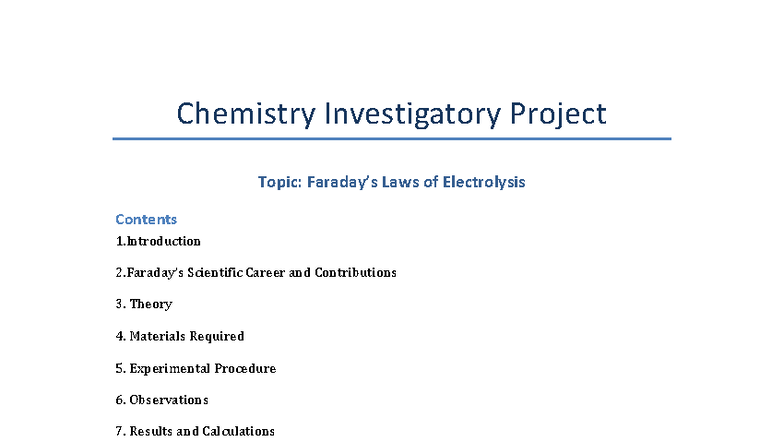 Chemistry Investigatory Project

Topic: Faraday's Laws of Electrolysis

Contents

1.Introduction

2.Faraday's Scientific Career and Contributions

3. Theory

4. Materials Required

5. Experimental Procedure

6. Observations

7. Results and Calculations